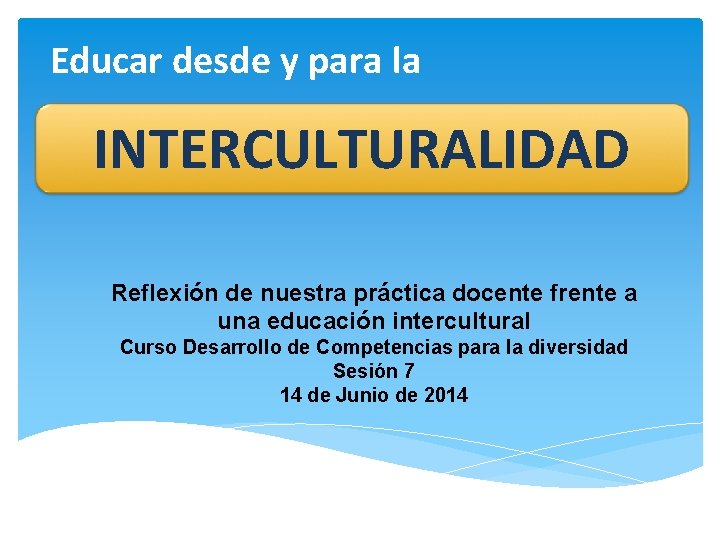 Educar desde y para la

INTERCULTURALIDAD

Reflexión de nuestra práctica docente frente a una educación intercultural
Curso Desarrollo de Competencias para la diversidad
Sesión 7
14 de Junio de 2014